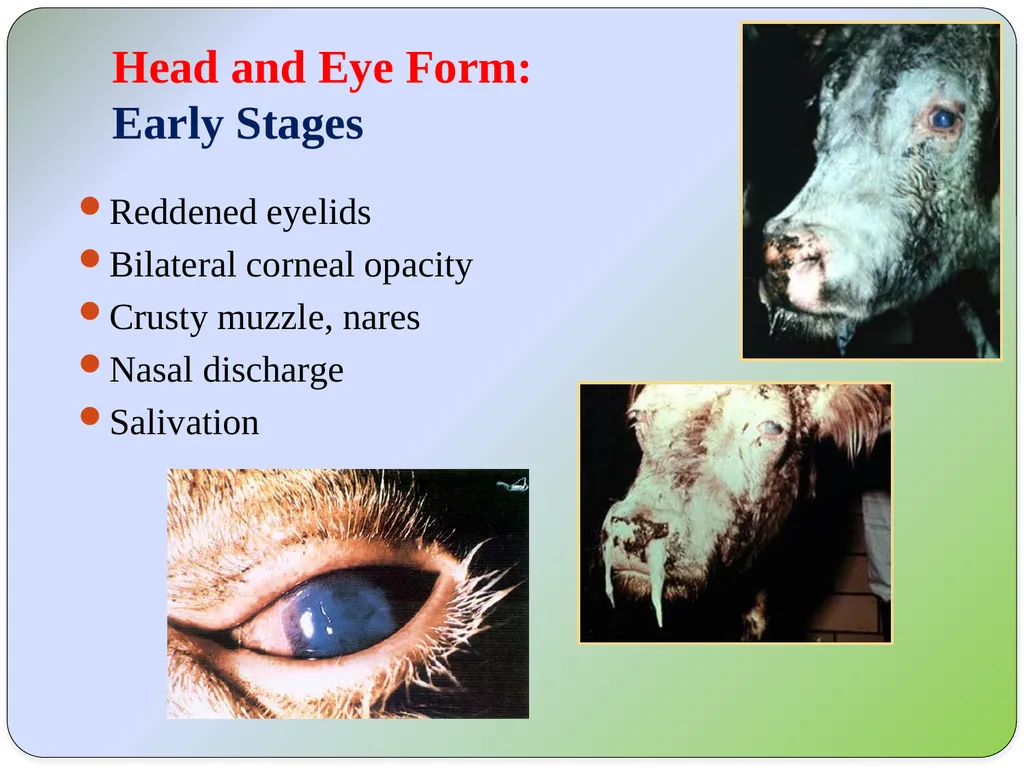 Head and Eye Form:
Early Stages

- Reddened eyelids
- Bilateral corneal opacity
- Crusty muzzle, nares
- Nasal discharge
- Salivation